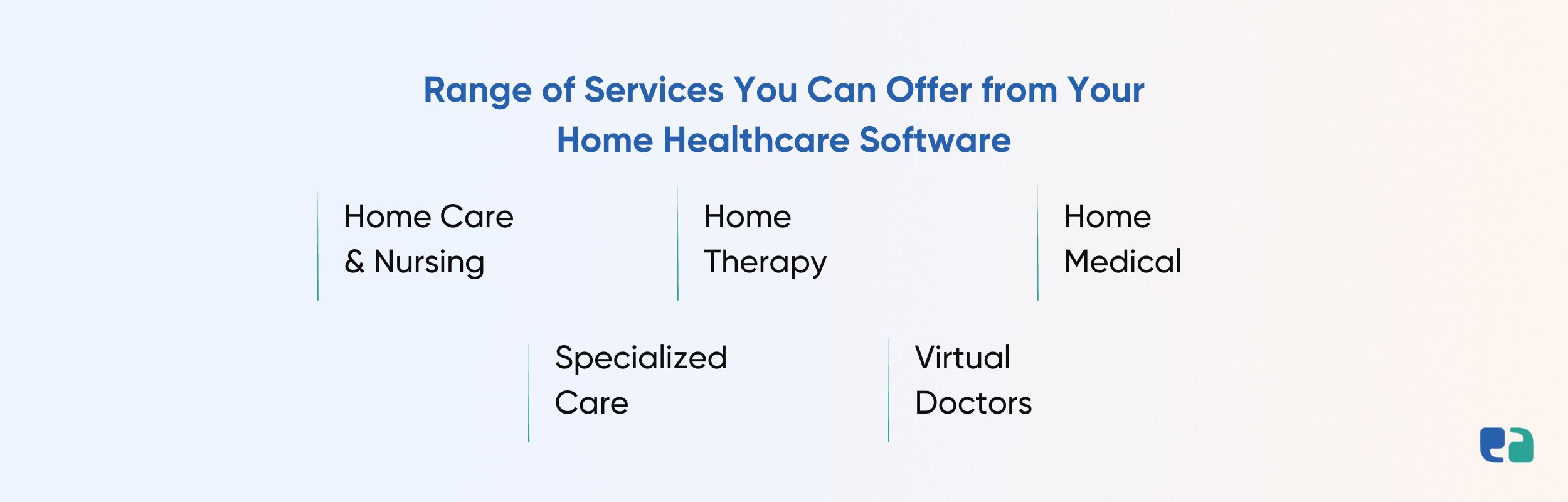 Range of Services You Can Offer from Your Home Healthcare Software

Home Care & Nursing

Home Therapy

Home Medical

Specialized Care

Virtual Doctors